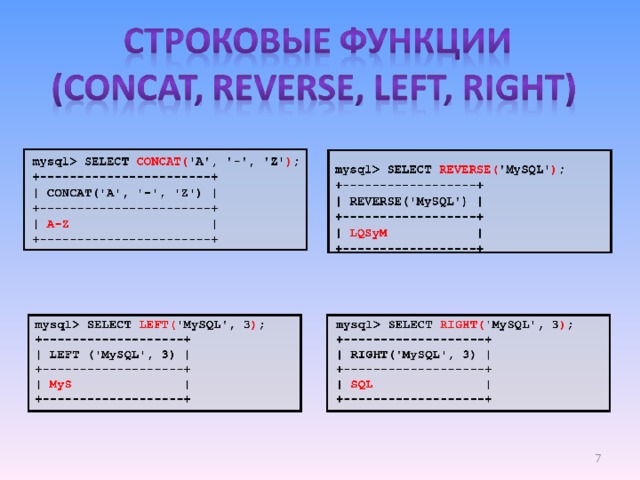 СТРОКОВЫЕ ФУНКЦИИ (CONCAT, REVERSE, LEFT, RIGHT)

mysql> SELECT CONCAT('A', '-', 'Z');
+-----------------------+
| CONCAT('A', '-', 'Z') |
+-----------------------+
| A-Z                   |
+-----------------------+

mysql> SELECT REVERSE('MySQL');
+------------------+
| REVERSE('MySQL') |
+------------------+
| LQSyM            |
+------------------+

mysql> SELECT LEFT('MySQL', 3);
+-------------------+
| LEFT ('MySQL', 3) |
+-------------------+
| MyS               |
+-------------------+

mysql> SELECT RIGHT('MySQL', 3);
+-------------------+
| RIGHT('MySQL', 3) |
+-------------------+
| SQL               |
+-------------------+

7